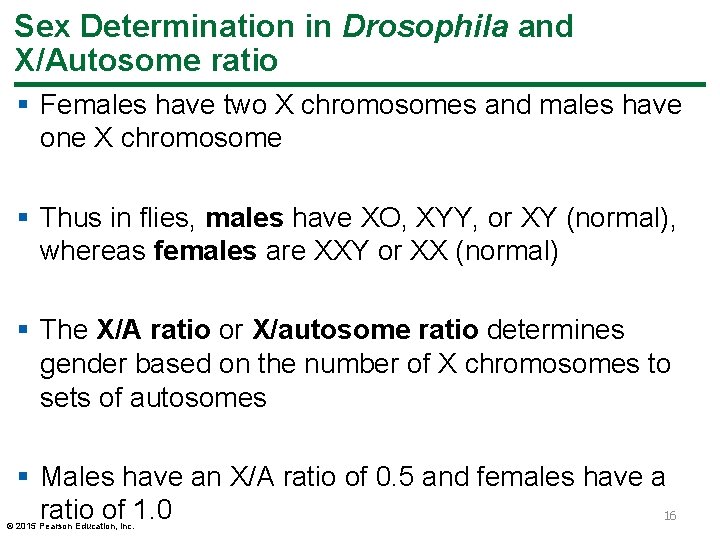 Sex Determination in Drosophila and X/Autosome ratio

▪ Females have two X chromosomes and males have one X chromosome

▪ Thus in flies, males have XO, XYY, or XY (normal), whereas females are XXY or XX (normal)

▪ The X/A ratio or X/autosome ratio determines gender based on the number of X chromosomes to sets of autosomes

▪ Males have an X/A ratio of 0.5 and females have a ratio of 1.0

© 2015 Pearson Education, Inc.

16